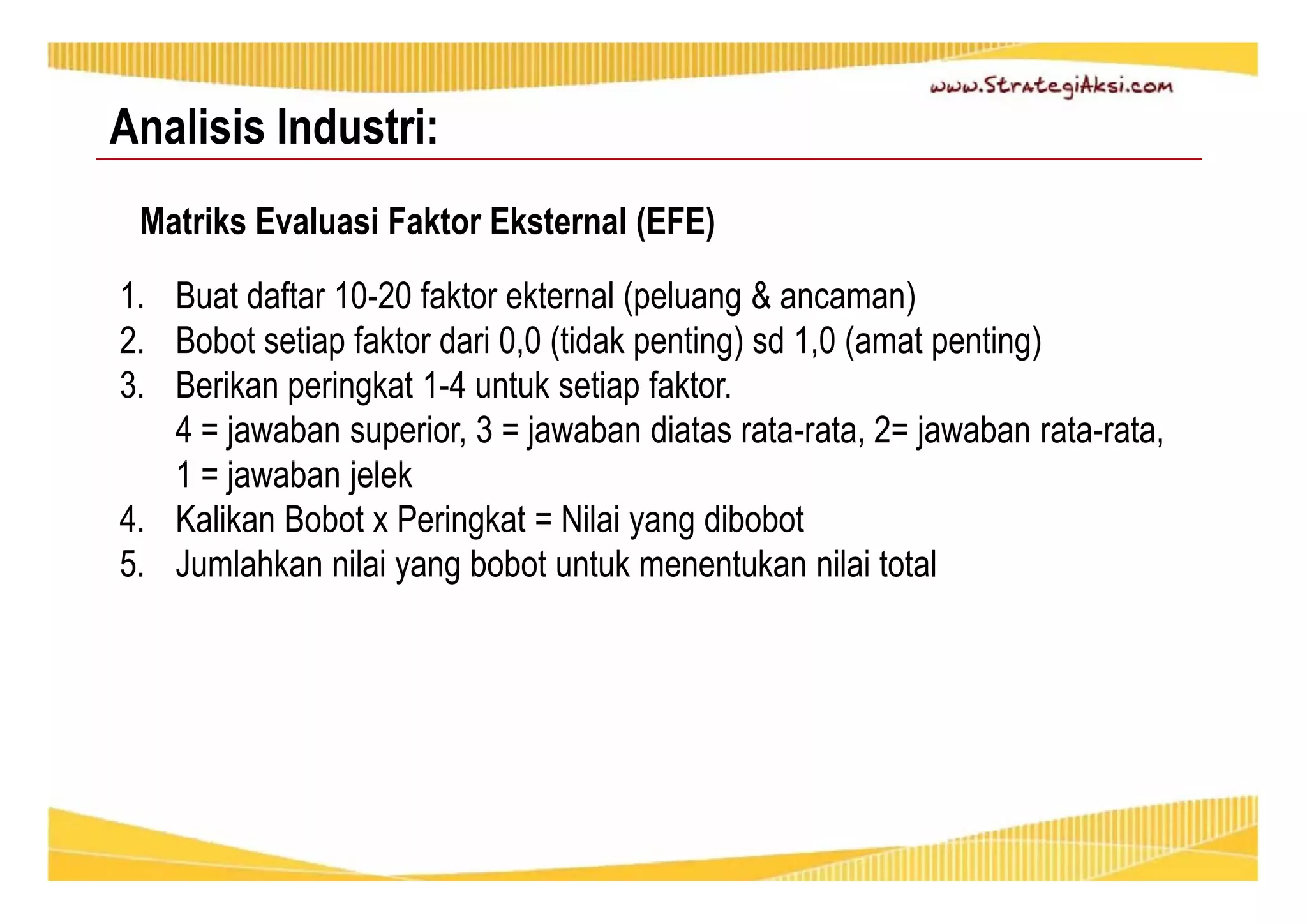 www.StrategiAksi.com

Analisis Industri:

Matriks Evaluasi Faktor Eksternal (EFE)

1. Buat daftar 10-20 faktor ekternal (peluang & ancaman)
2. Bobot setiap faktor dari 0,0 (tidak penting) sd 1,0 (amat penting)
3. Berikan peringkat 1-4 untuk setiap faktor.
4 = jawaban superior, 3 = jawaban diatas rata-rata, 2= jawaban rata-rata, 1 = jawaban jelek
4. Kalikan Bobot x Peringkat = Nilai yang dibobot
5. Jumlahkan nilai yang bobot untuk menentukan nilai total